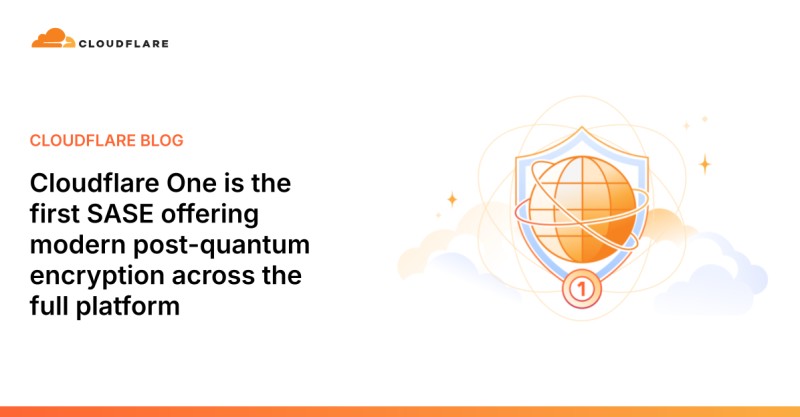 CLOUDFLARE

CLOUDFLARE BLOG

Cloudflare One is the first SASE offering modern post-quantum encryption across the full platform

1